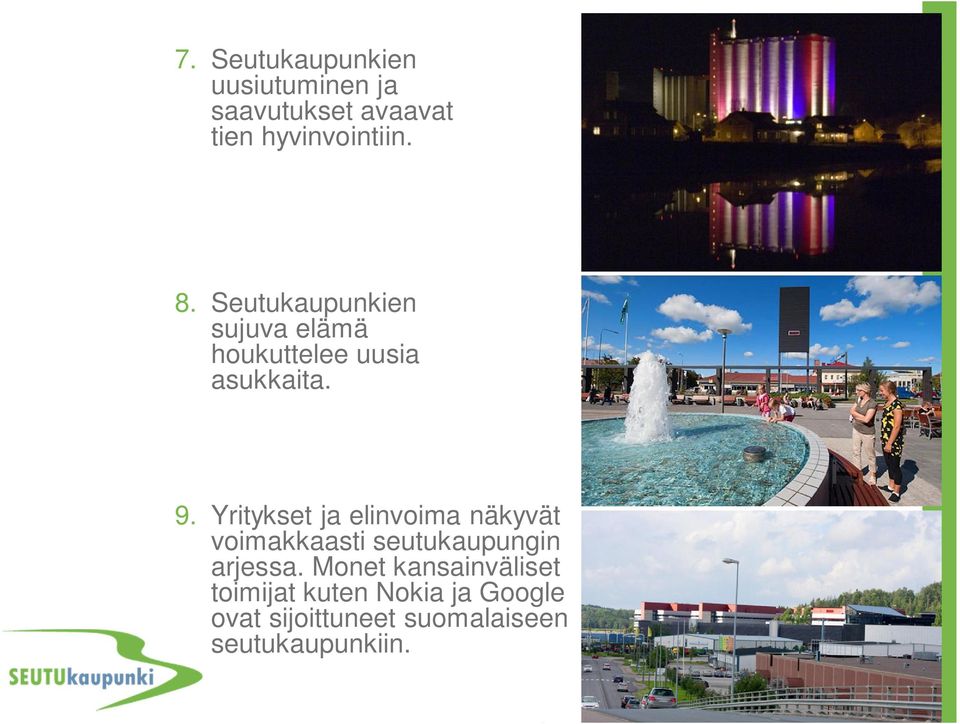 7. Seutukaupunkien uusiutuminen ja saavutukset avaavat tien hyvinvointiin.

8. Seutukaupunkien sujuva elämä houkuttelee uusia asukkaita.

9. Yritykset ja elinvoima näkyvät voimakkaasti seutukaupungin arjessa. Monet kansainväliset toimijat kuten Nokia ja Google ovat sijoittuneet suomalaiseen seutukaupunkiin.

SEUTUkaupunki